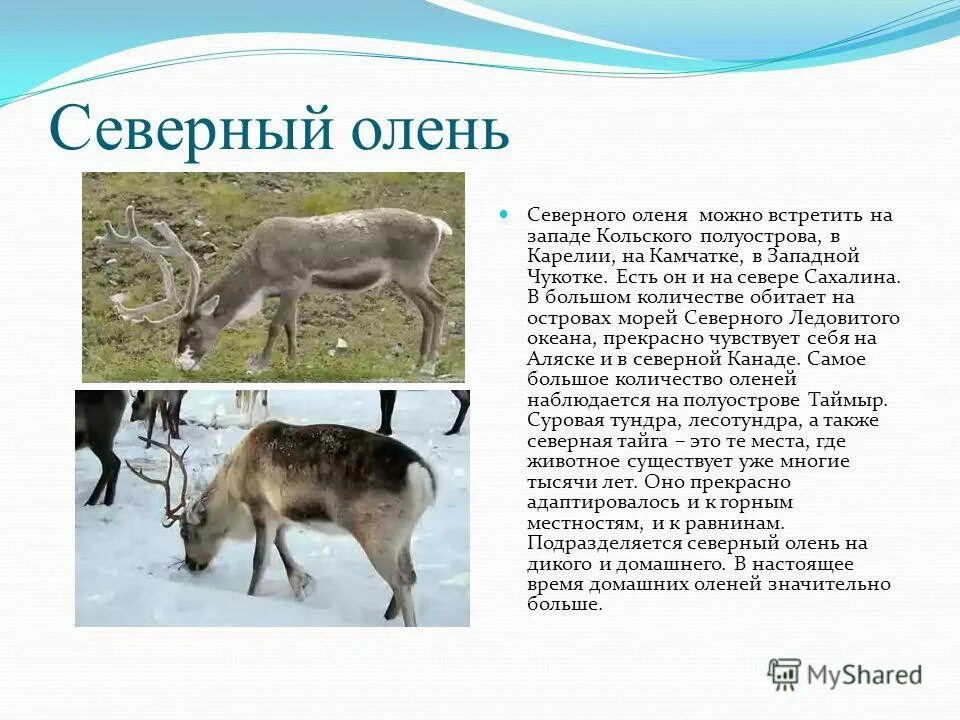 Северный олень

Северного оленя можно встретить на западе Кольского полуострова, в Карелии, на Камчатке, в Западной Чукотке. Есть он и на севере Сахалина. В большом количестве обитает на островах морей Северного Ледовитого океана, прекрасно чувствует себя на Аляске и в северной Канаде. Самое большое количество оленей наблюдается на полуострове Таймыр. Суровая тундра, лесотундра, а также северная тайга – это те места, где животное существует уже многие тысячи лет. Оно прекрасно адаптировалось и к горным местностям, и к равнинам. Подразделяется северный олень на дикого и домашнего. В настоящее время домашних оленей значительно больше.

MyShared